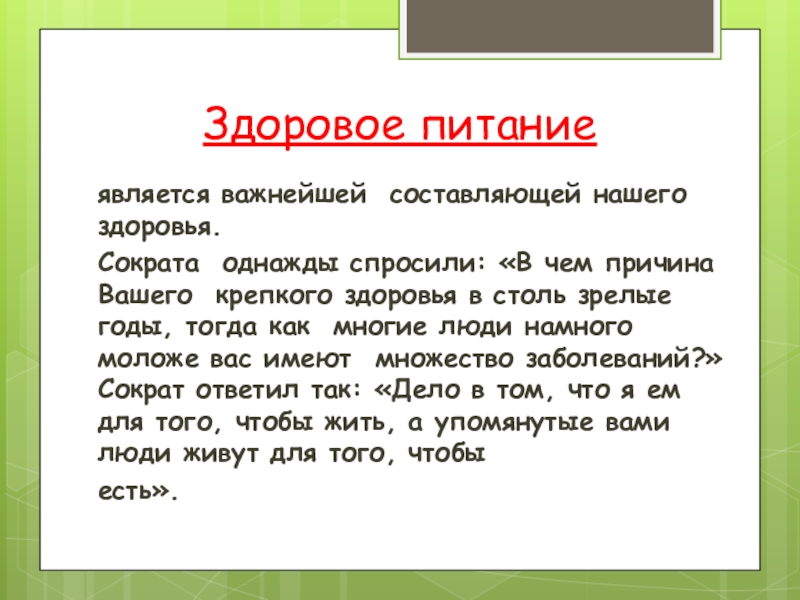 Здоровое питание

является важнейшей составляющей нашего здоровья.

Сократа однажды спросили: «В чем причина Вашего крепкого здоровья в столь зрелые годы, тогда как многие люди намного моложе вас имеют множество заболеваний?» Сократ ответил так: «Дело в том, что я ем для того, чтобы жить, а упомянутые вами люди живут для того, чтобы есть».